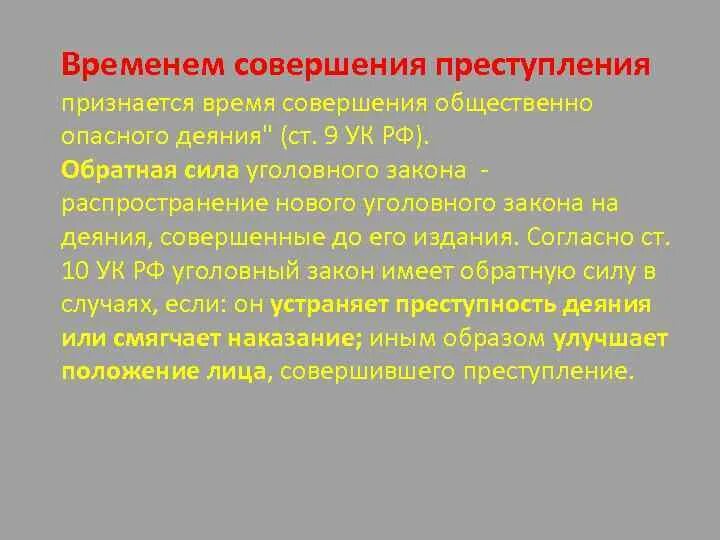 Временем совершения преступления признается время совершения общественно опасного деяния" (ст. 9 УК РФ).
Обратная сила уголовного закона - распространение нового уголовного закона на деяния, совершенные до его издания. Согласно ст. 10 УК РФ уголовный закон имеет обратную силу в случаях, если: он устраняет преступность деяния или смягчает наказание; иным образом улучшает положение лица, совершившего преступление.